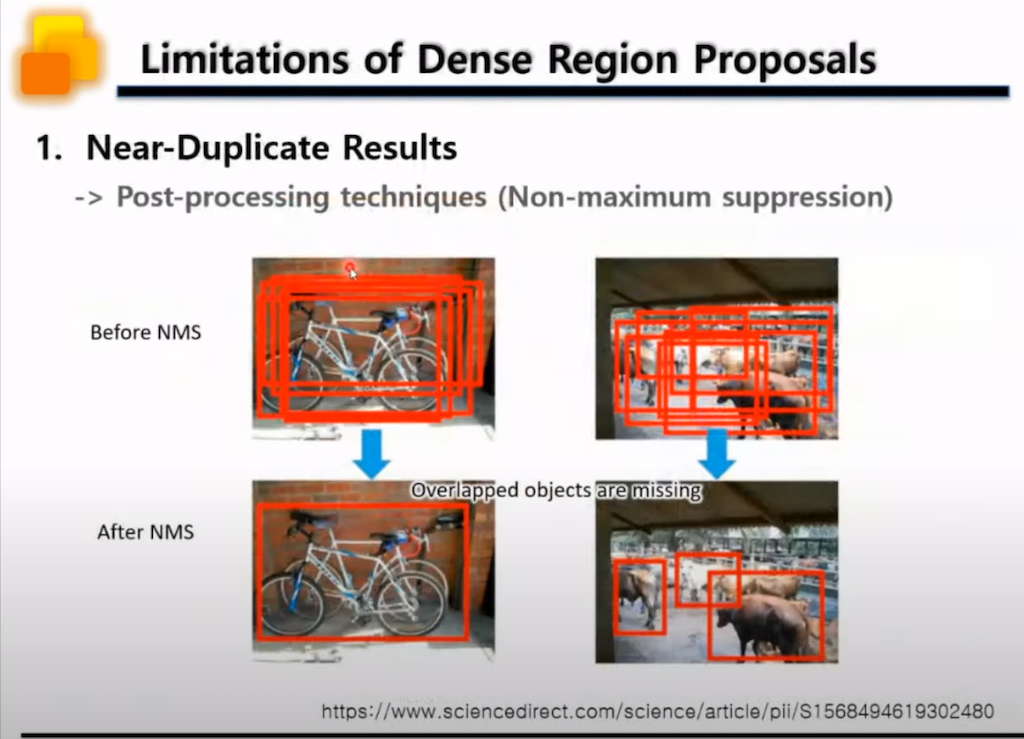 Limitations of Dense Region Proposals

1. Near-Duplicate Results
-> Post-processing techniques (Non-maximum suppression)

Before NMS

Overlapped objects are missing

After NMS

https://www.sciencedirect.com/science/article/pii/S1568494619302480